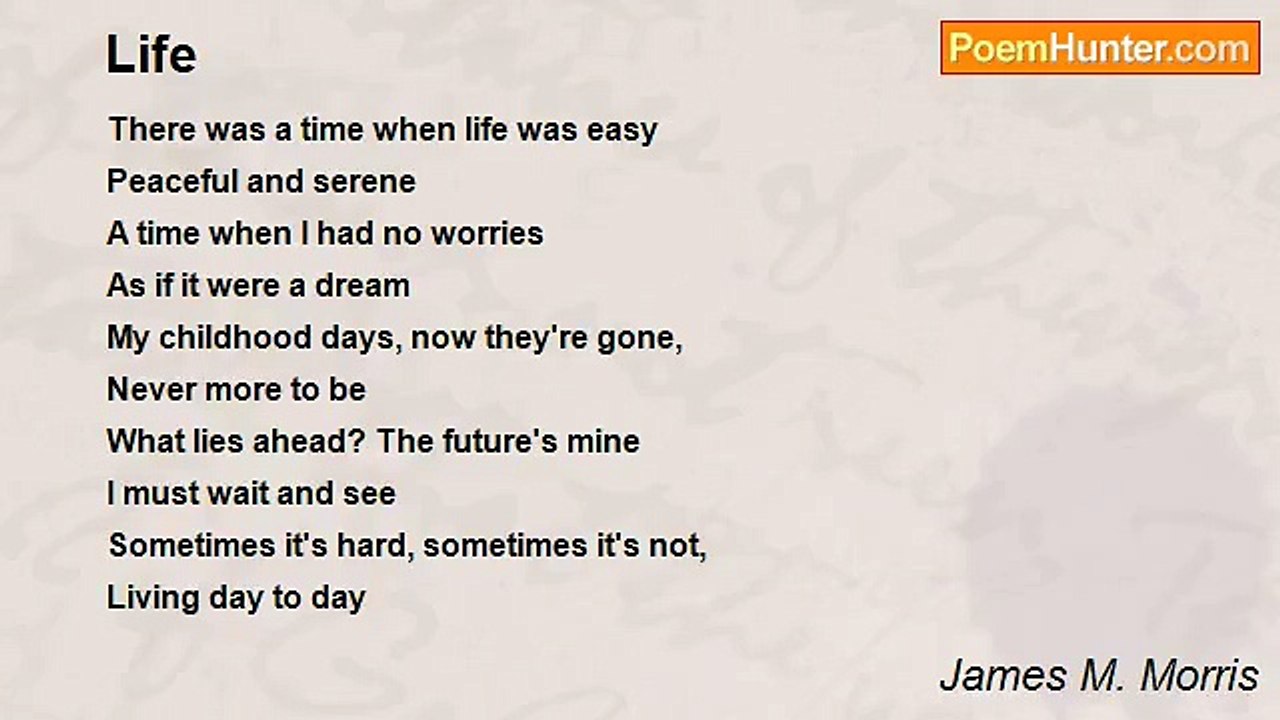 Life

PoemHunter.com

There was a time when life was easy
Peaceful and serene
A time when I had no worries
As if it were a dream
My childhood days, now they're gone,
Never more to be
What lies ahead? The future's mine
I must wait and see
Sometimes it's hard, sometimes it's not,
Living day to day

James M. Morris